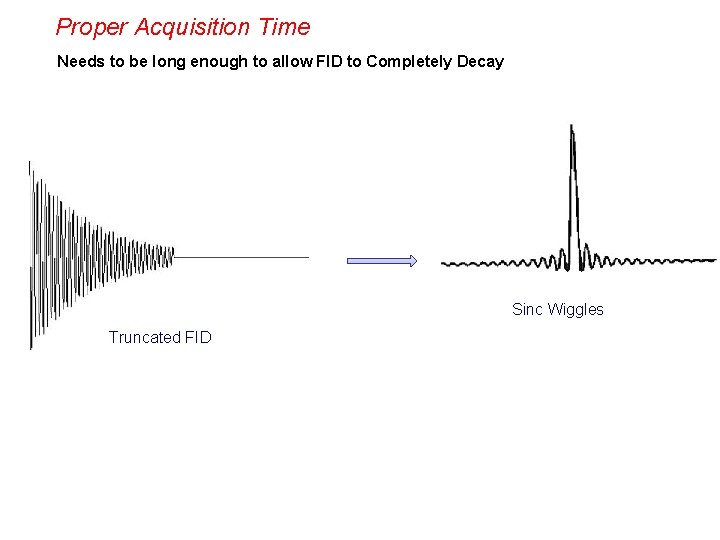 Proper Acquisition Time

Needs to be long enough to allow FID to Completely Decay

Truncated FID

Sinc Wiggles